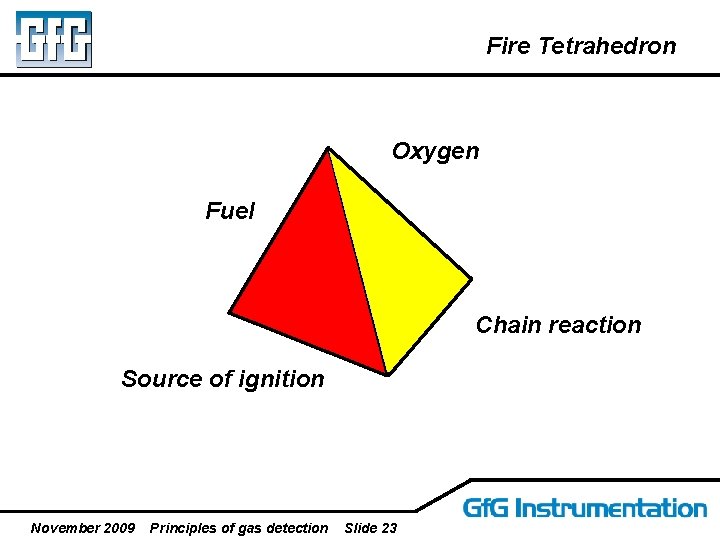 GfG

Fire Tetrahedron

Oxygen

Fuel

Chain reaction

Source of ignition

GfG Instrumentation

November 2009 Principles of gas detection Slide 23